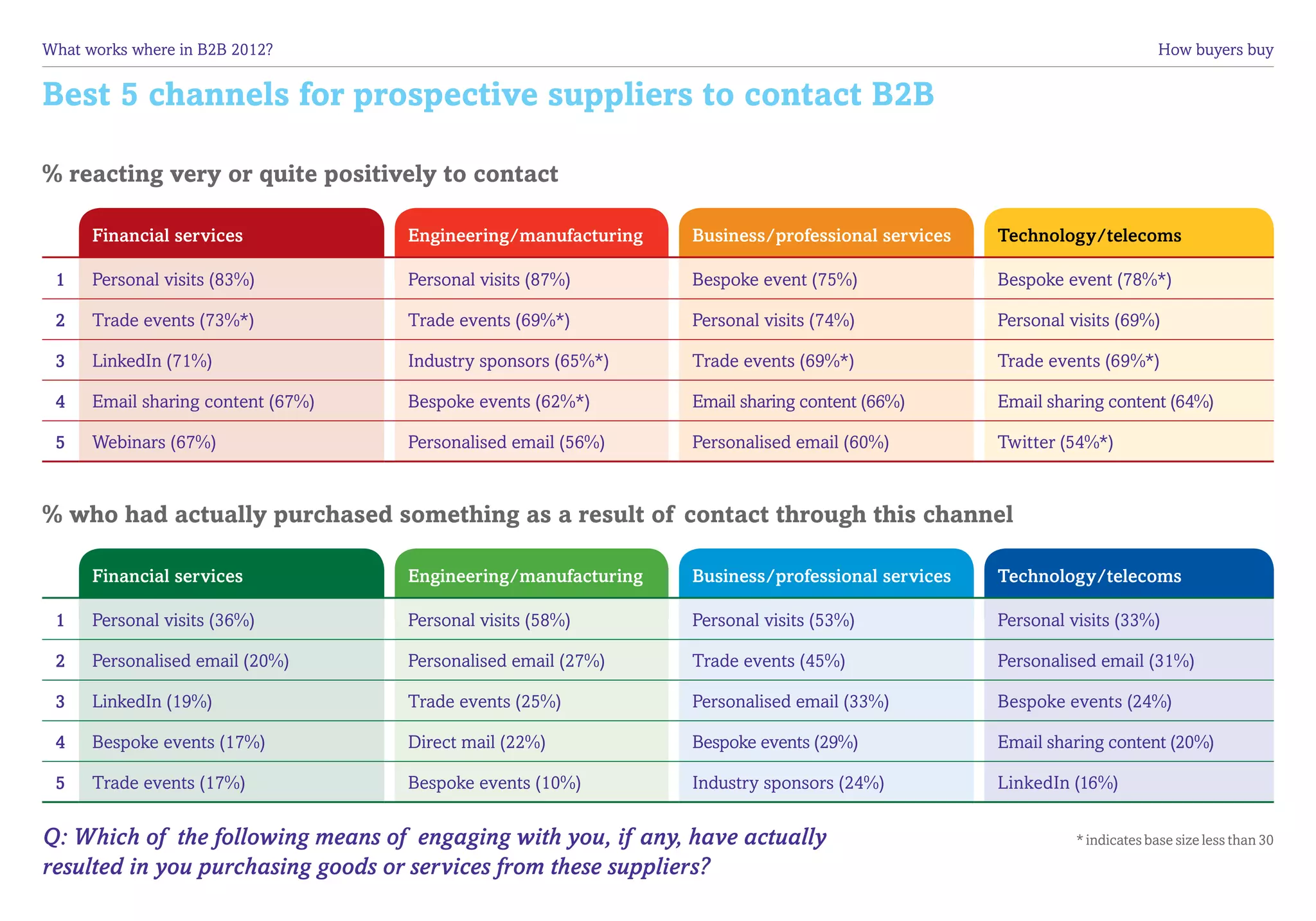 What works where in B2B 2012?

How buyers buy

Best 5 channels for prospective suppliers to contact B2B

% reacting very or quite positively to contact

| | Financial services | Engineering/manufacturing | Business/professional services | Technology/telecoms |
|---|---|---|---|---|
| 1 | Personal visits (83%) | Personal visits (87%) | Bespoke event (75%) | Bespoke event (78%*) |
| 2 | Trade events (73%*) | Trade events (69%*) | Personal visits (74%) | Personal visits (69%) |
| 3 | LinkedIn (71%) | Industry sponsors (65%*) | Trade events (69%*) | Trade events (69%*) |
| 4 | Email sharing content (67%) | Bespoke events (62%*) | Email sharing content (66%) | Email sharing content (64%) |
| 5 | Webinars (67%) | Personalised email (56%) | Personalised email (60%) | Twitter (54%*) |

% who had actually purchased something as a result of contact through this channel

| | Financial services | Engineering/manufacturing | Business/professional services | Technology/telecoms |
|---|---|---|---|---|
| 1 | Personal visits (36%) | Personal visits (58%) | Personal visits (53%) | Personal visits (33%) |
| 2 | Personalised email (20%) | Personalised email (27%) | Trade events (45%) | Personalised email (31%) |
| 3 | LinkedIn (19%) | Trade events (25%) | Personalised email (33%) | Bespoke events (24%) |
| 4 | Bespoke events (17%) | Direct mail (22%) | Bespoke events (29%) | Email sharing content (20%) |
| 5 | Trade events (17%) | Bespoke events (10%) | Industry sponsors (24%) | LinkedIn (16%) |

Q: Which of the following means of engaging with you, if any, have actually resulted in you purchasing goods or services from these suppliers?

* indicates base size less than 30